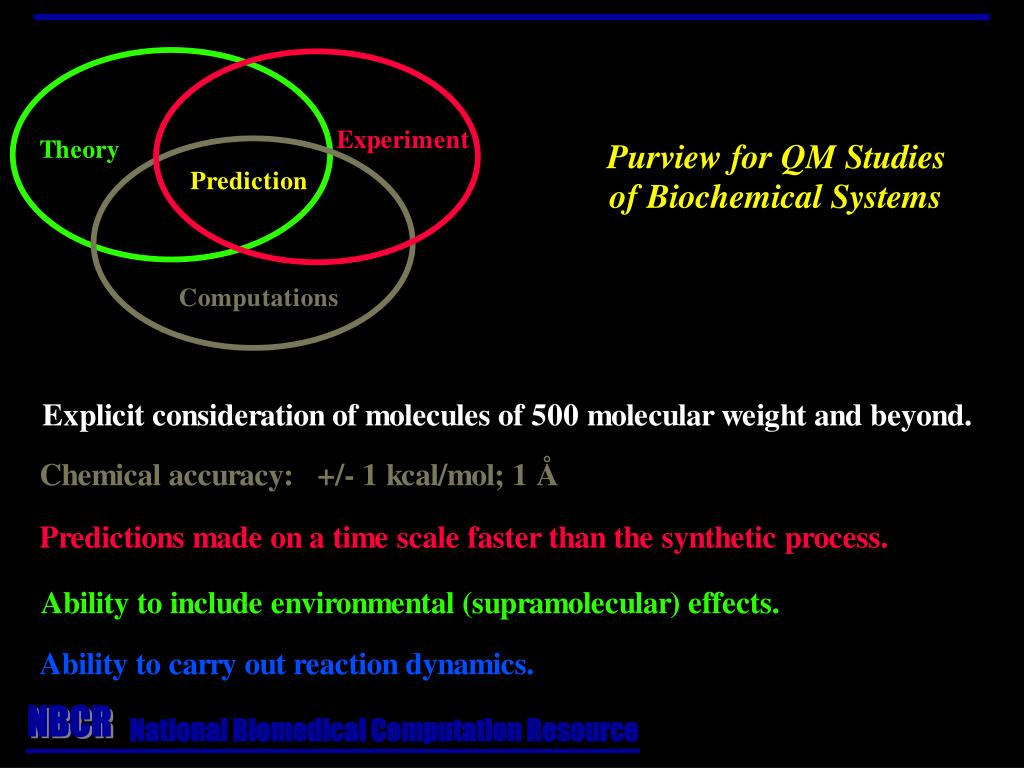 Theory

Experiment

Prediction

Computations

Purview for QM Studies of Biochemical Systems

Explicit consideration of molecules of 500 molecular weight and beyond.

Chemical accuracy: +/- 1 kcal/mol; 1 Å

Predictions made on a time scale faster than the synthetic process.

Ability to include environmental (supramolecular) effects.

Ability to carry out reaction dynamics.

NBCR National Biomedical Computation Resource